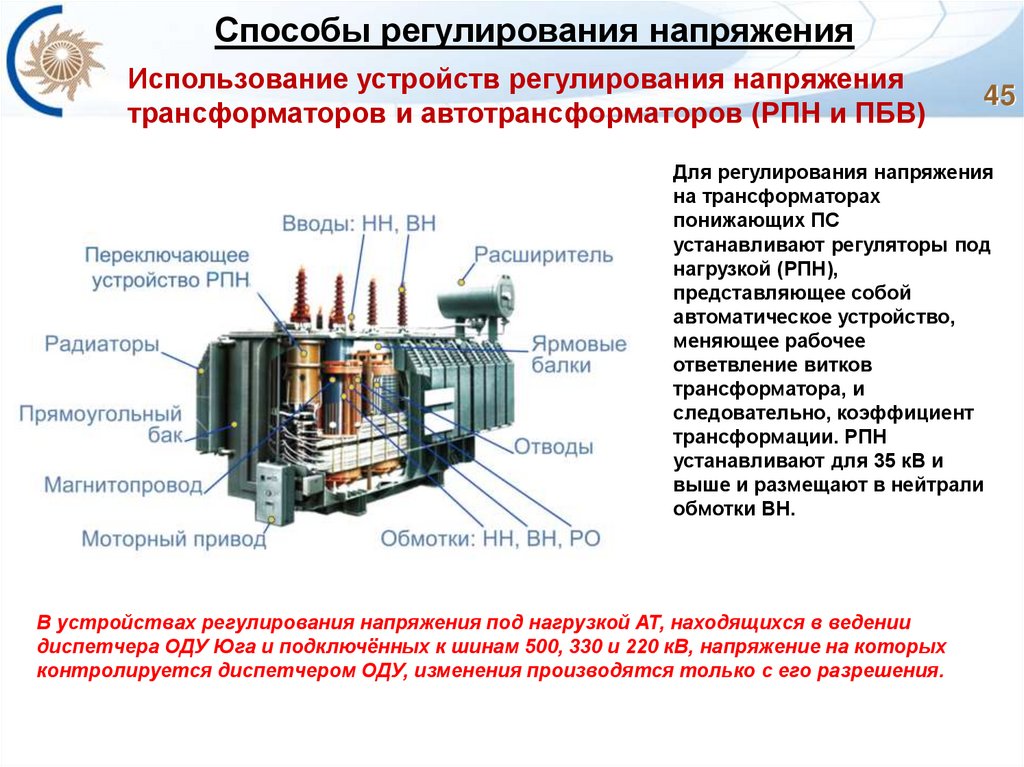 Способы регулирования напряжения

Использование устройств регулирования напряжения трансформаторов и автотрансформаторов (РПН и ПБВ)

45

Вводы: НН, ВН

Переключающее устройство РПН

Расширитель

Радиаторы

Ярмовые балки

Прямоугольный бак

Отводы

Магнитопровод

Моторный привод

Обмотки: НН, ВН, РО

Для регулирования напряжения на трансформаторах понижающих ПС устанавливают регуляторы под нагрузкой (РПН), представляющее собой автоматическое устройство, меняющее рабочее ответвление витков трансформатора, и следовательно, коэффициент трансформации. РПН устанавливают для 35 кВ и выше и размещают в нейтрали обмотки ВН.

В устройствах регулирования напряжения под нагрузкой АТ, находящихся в ведении диспетчера ОДУ Юга и подключённых к шинам 500, 330 и 220 кВ, напряжение на которых контролируется диспетчером ОДУ, изменения производятся только с его разрешения.